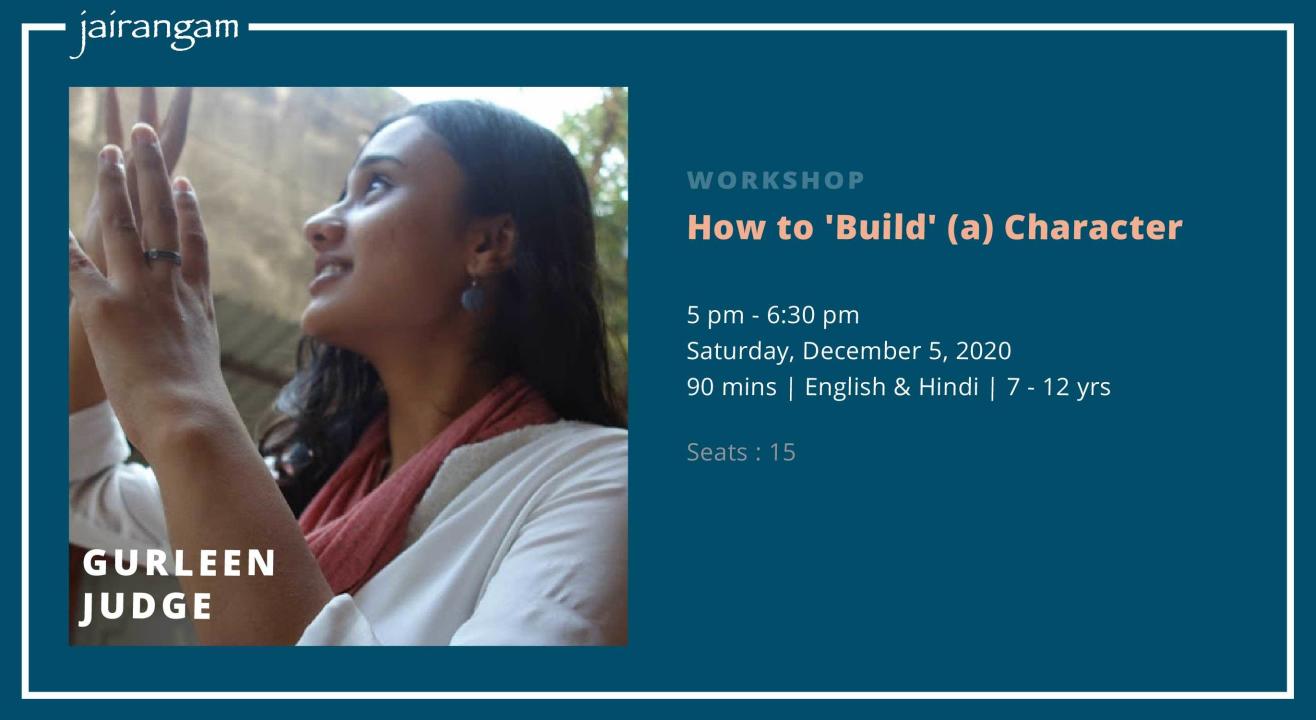 jairangam

GURLEEN
JUDGE

WORKSHOP
How to 'Build' (a) Character

5 pm - 6:30 pm
Saturday, December 5, 2020
90 mins | English & Hindi | 7 - 12 yrs

Seats : 15